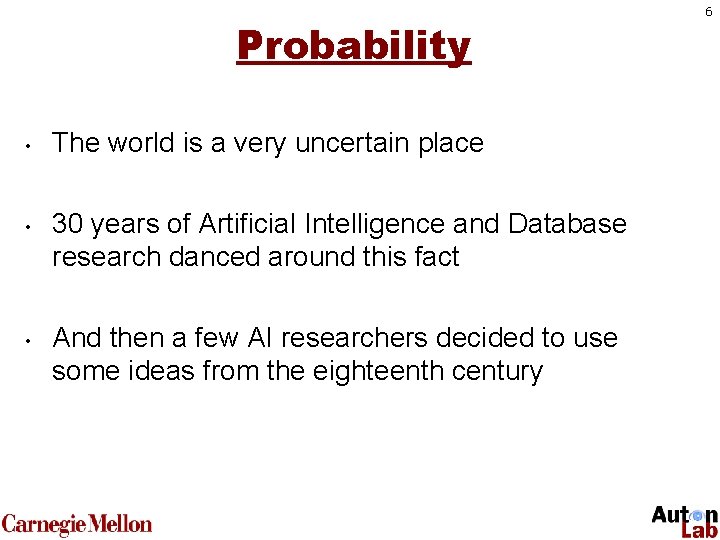 6

Probability

• The world is a very uncertain place

• 30 years of Artificial Intelligence and Database research danced around this fact

• And then a few AI researchers decided to use some ideas from the eighteenth century

Carnegie Mellon

Auton Lab